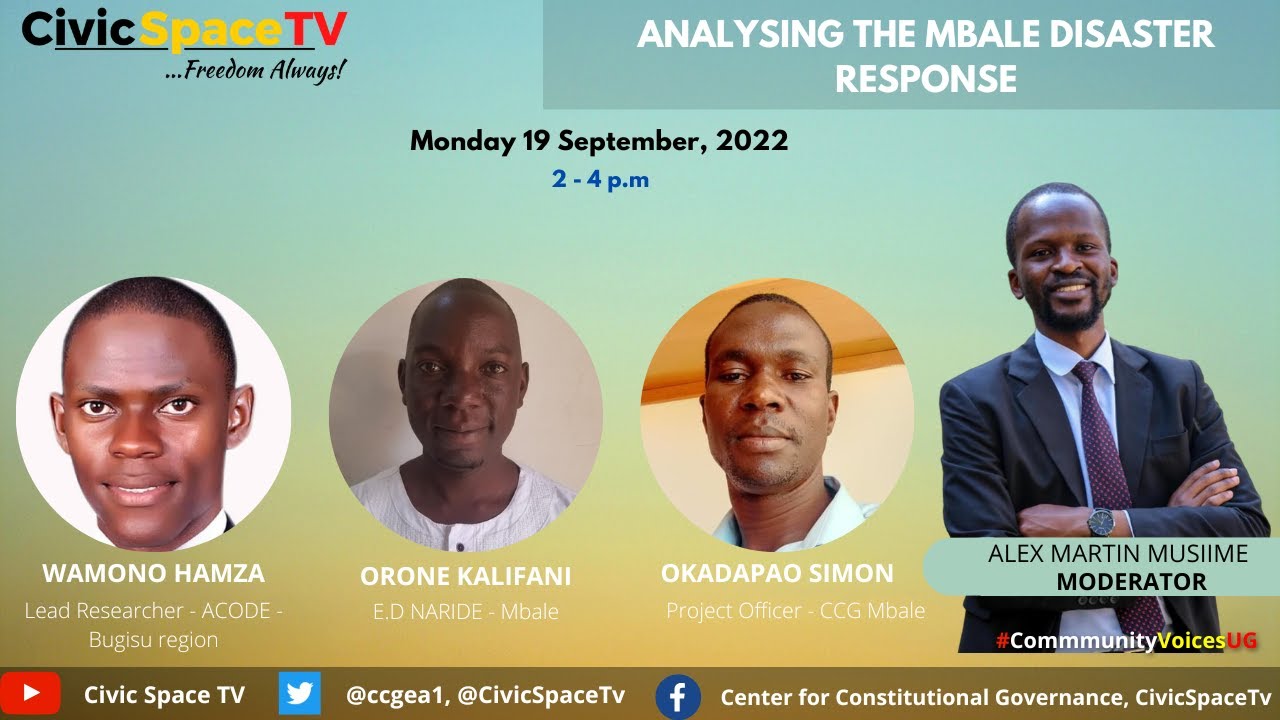 CivicSpaceTV
...Freedom Always!

ANALYSING THE MBALE DISASTER RESPONSE

Monday 19 September, 2022
2 - 4 p.m

WAMONO HAMZA
Lead Researcher - ACODE - Bugisu region

ORONE KALIFANI
E.D NARIDE - Mbale

OKADAPAO SIMON
Project Officer - CCG Mbale

ALEX MARTIN MUSIIME
MODERATOR

#CommmunityVoicesUG

Civic Space TV @ccgea1, @CivicSpaceTv Center for Constitutional Governance, CivicSpaceTv